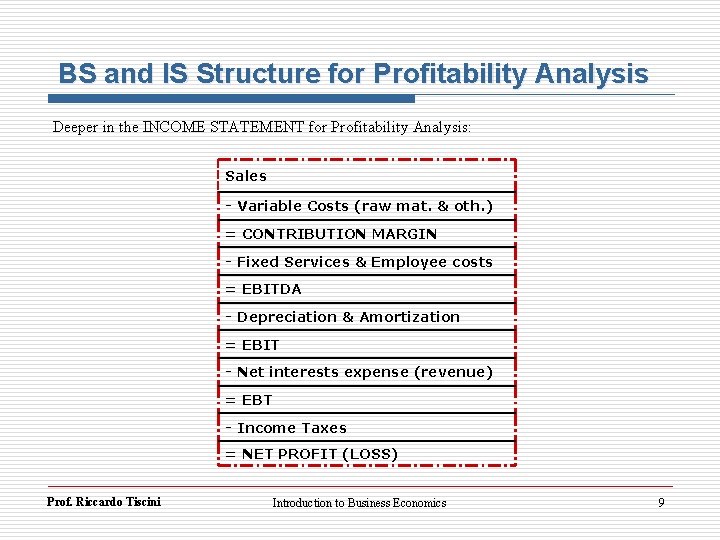 BS and IS Structure for Profitability Analysis

Deeper in the INCOME STATEMENT for Profitability Analysis:

| Sales |
|---|
| - Variable Costs (raw mat. & oth.) |
| = CONTRIBUTION MARGIN |
| - Fixed Services & Employee costs |
| = EBITDA |
| - Depreciation & Amortization |
| = EBIT |
| - Net interests expense (revenue) |
| = EBT |
| - Income Taxes |
| = NET PROFIT (LOSS) |

Prof. Riccardo Tiscini

Introduction to Business Economics

9